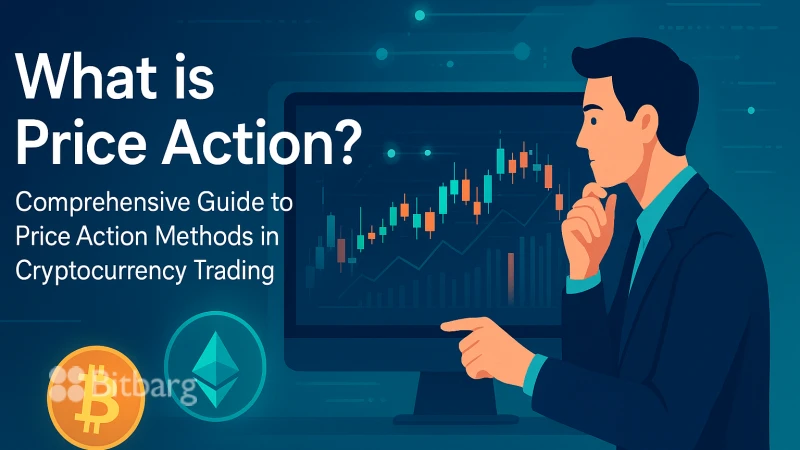 What is
Price Action?

Comprehensive Guide to Price Action Methods in Cryptocurrency Trading

Bitbarg